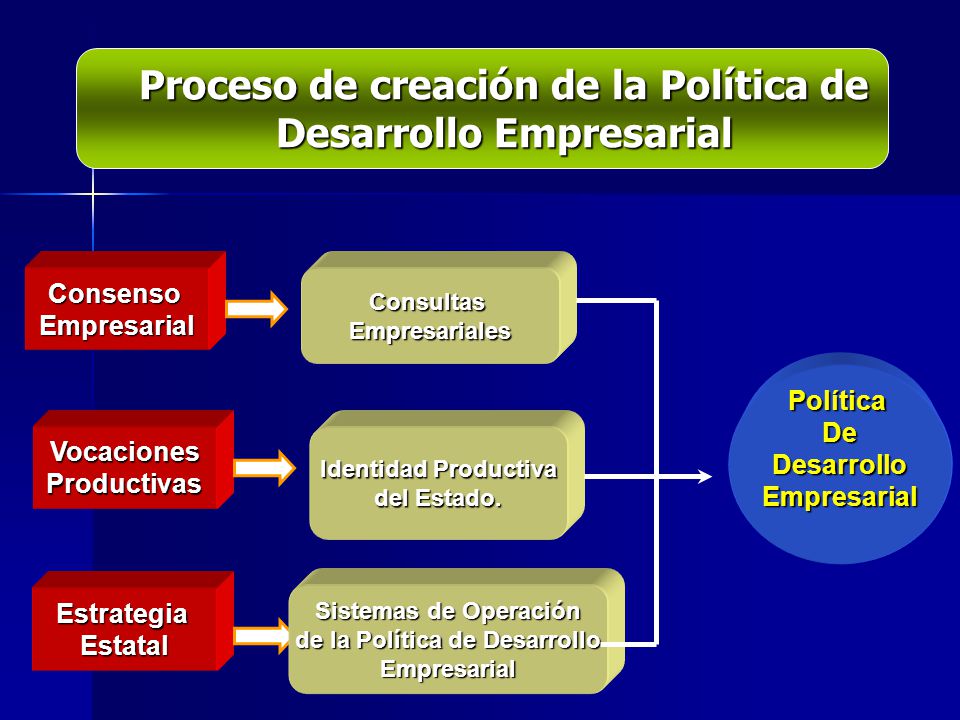 Proceso de creación de la Política de Desarrollo Empresarial

Consenso Empresarial

Consultas Empresariales

Vocaciones Productivas

Identidad Productiva del Estado.

Estrategia Estatal

Sistemas de Operación de la Política de Desarrollo Empresarial

Política De Desarrollo Empresarial